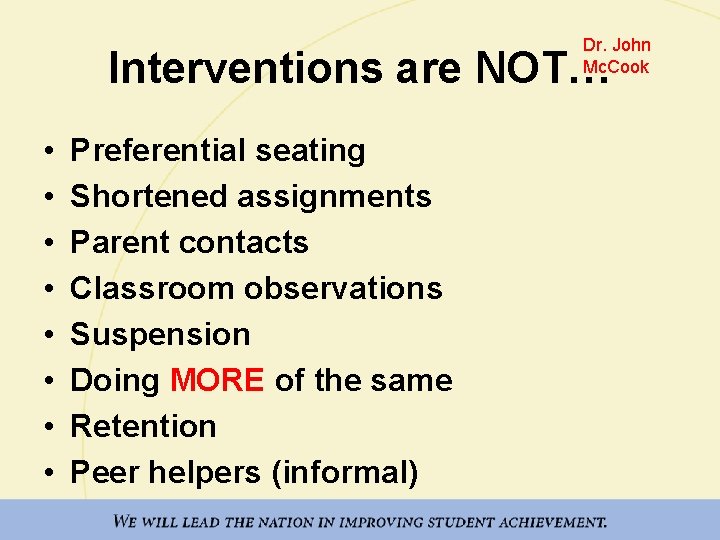 Interventions are NOT…

Dr. John McCook

• Preferential seating
• Shortened assignments
• Parent contacts
• Classroom observations
• Suspension
• Doing MORE of the same
• Retention
• Peer helpers (informal)

WE WILL LEAD THE NATION IN IMPROVING STUDENT ACHIEVEMENT.